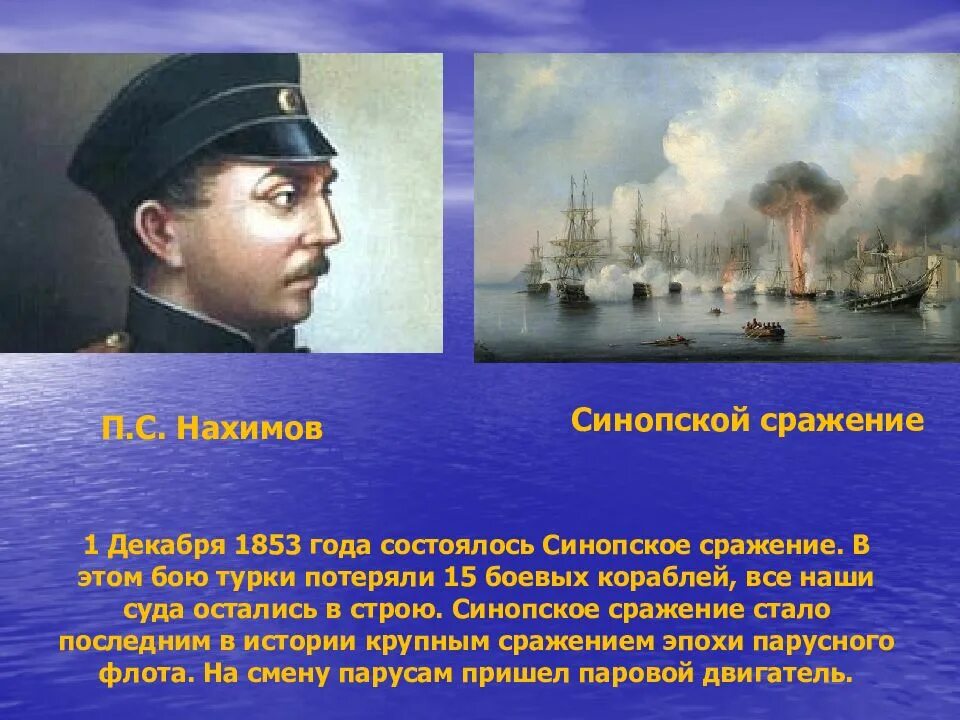 П.С. Нахимов

Синопской сражение

1 Декабря 1853 года состоялось Синопское сражение. В этом бою турки потеряли 15 боевых кораблей, все наши суда остались в строю. Синопское сражение стало последним в истории крупным сражением эпохи парусного флота. На смену парусам пришел паровой двигатель.